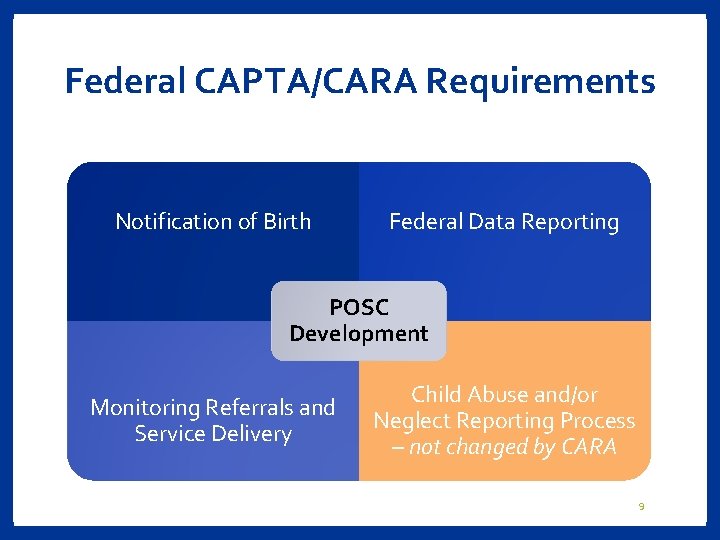 Federal CAPTA/CARA Requirements

Notification of Birth

Federal Data Reporting

POSC Development

Monitoring Referrals and Service Delivery

Child Abuse and/or Neglect Reporting Process – not changed by CARA

9